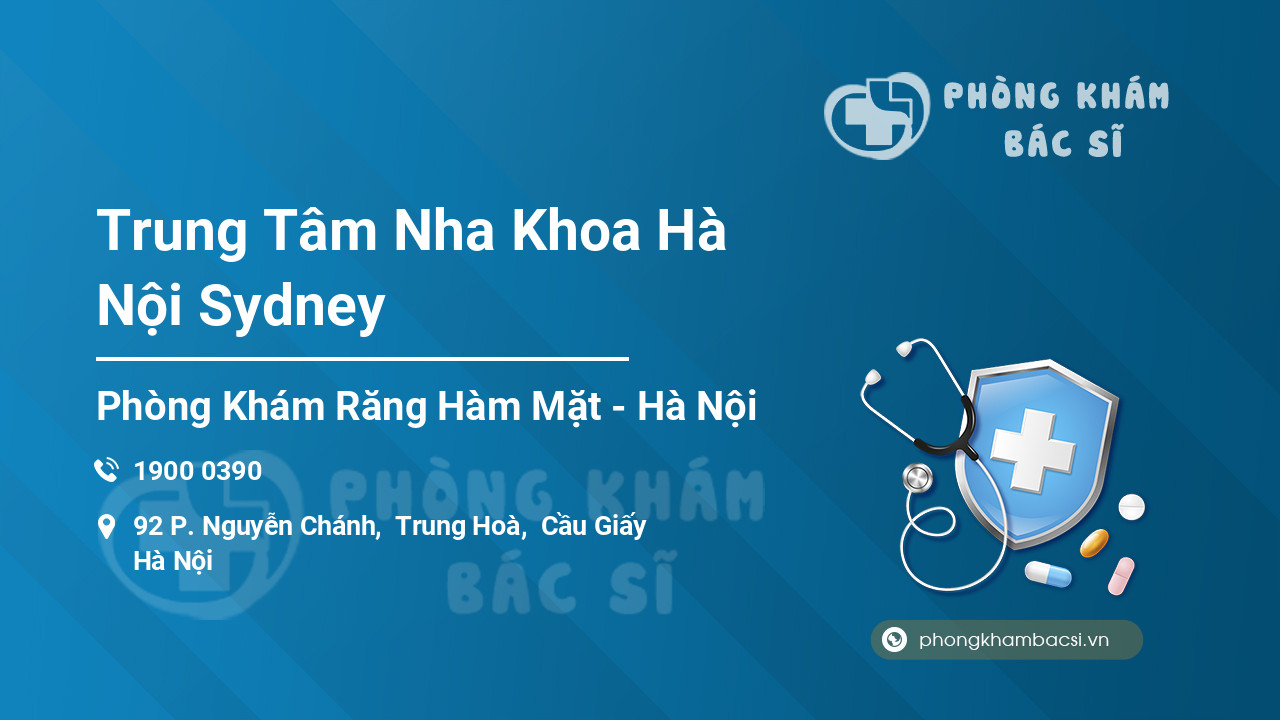 PHÒNG KHÁM
BÁC SĨ

Trung Tâm Nha Khoa Hà Nội Sydney

Phòng Khám Răng Hàm Mặt - Hà Nội

1900 0390

92 P. Nguyễn Chánh, Trung Hoà, Cầu Giấy
Hà Nội

PHÒNG KHÁM
BÁC SĨ

phongkhambacsi.vn